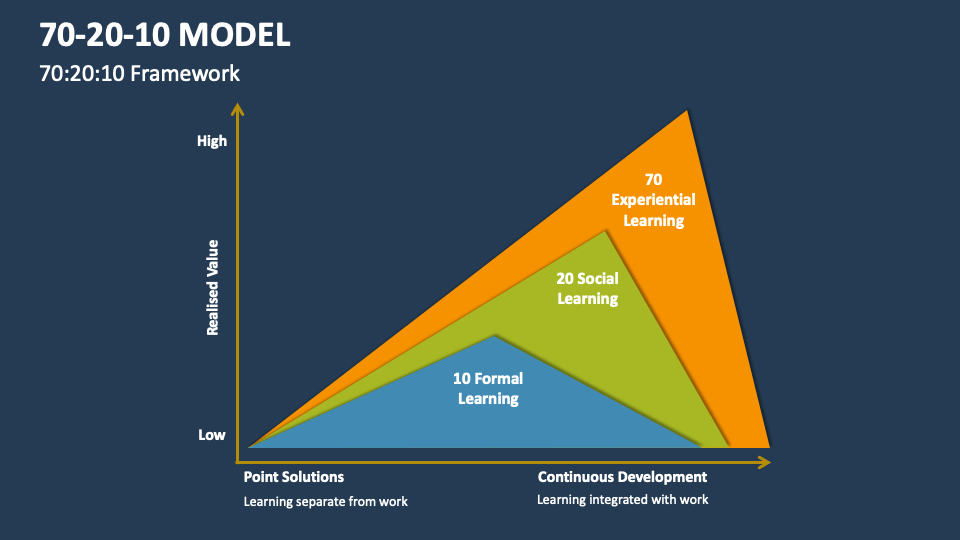 70-20-10 MODEL

70:20:10 Framework

High

Realised Value

Low

70 Experiential Learning

20 Social Learning

10 Formal Learning

Point Solutions

Learning separate from work

Continuous Development

Learning integrated with work